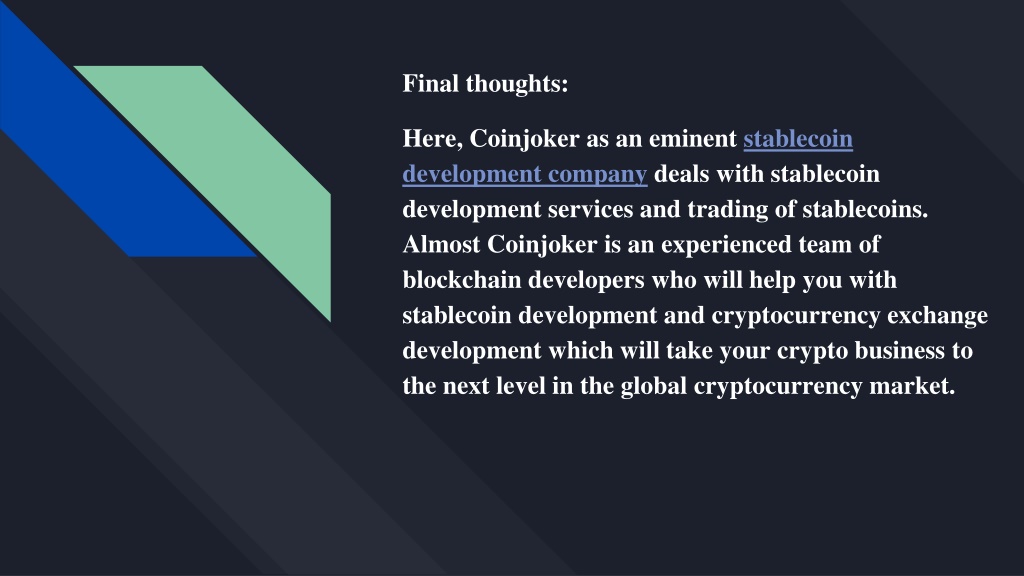 Final thoughts:

Here, Coinjoker as an eminent stablecoin development company deals with stablecoin development services and trading of stablecoins. Almost Coinjoker is an experienced team of blockchain developers who will help you with stablecoin development and cryptocurrency exchange development which will take your crypto business to the next level in the global cryptocurrency market.